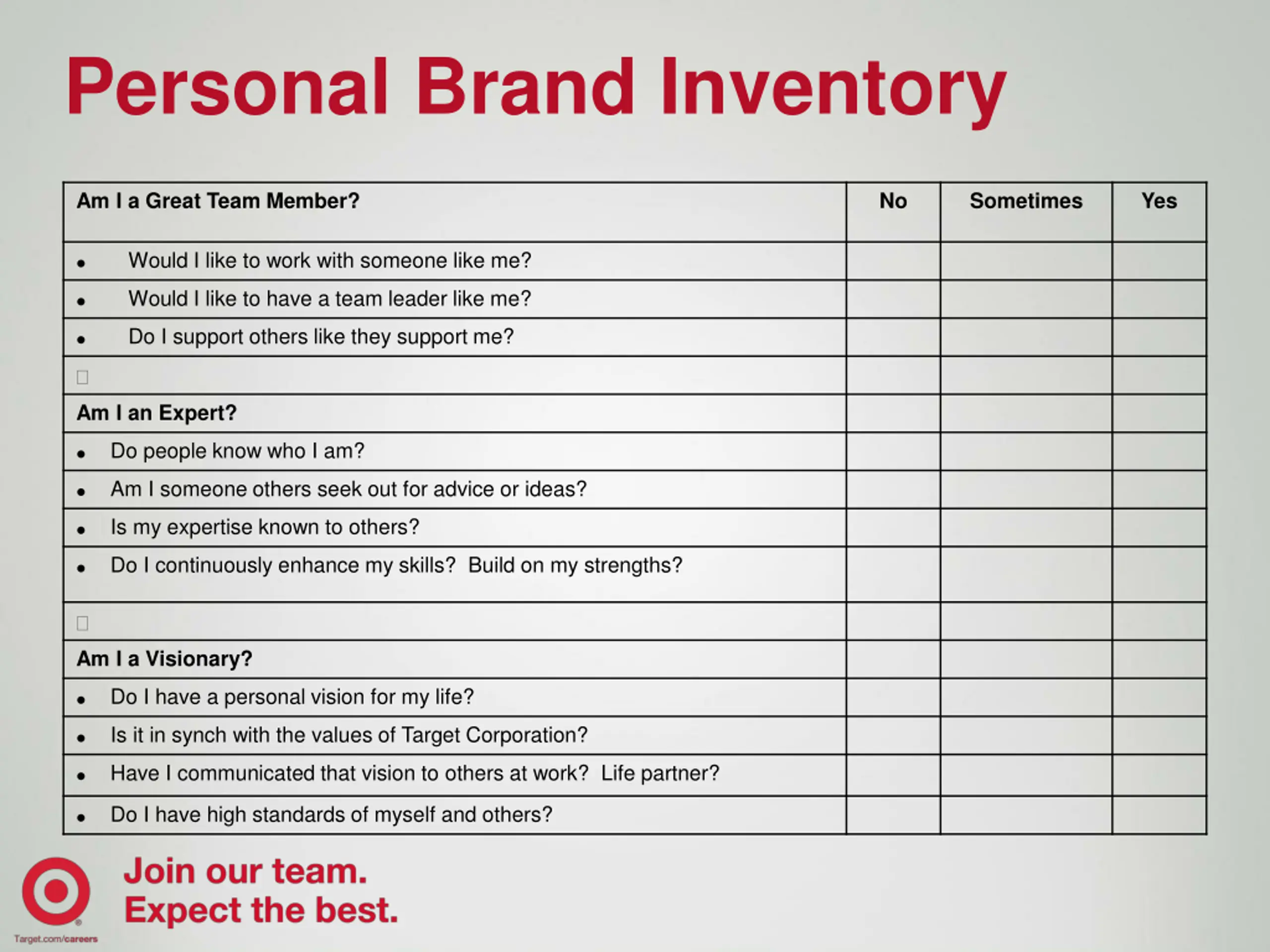 Personal Brand Inventory

| Am I a Great Team Member? | No | Sometimes | Yes |
|---|---|---|---|
| • Would I like to work with someone like me? | | | |
| • Would I like to have a team leader like me? | | | |
| • Do I support others like they support me? | | | |
| | | | |
| Am I an Expert? | | | |
| • Do people know who I am? | | | |
| • Am I someone others seek out for advice or ideas? | | | |
| • Is my expertise known to others? | | | |
| • Do I continuously enhance my skills? Build on my strengths? | | | |
| | | | |
| Am I a Visionary? | | | |
| • Do I have a personal vision for my life? | | | |
| • Is it in synch with the values of Target Corporation? | | | |
| • Have I communicated that vision to others at work? Life partner? | | | |
| • Do I have high standards of myself and others? | | | |

Join our team.
Expect the best.

Target.com/careers